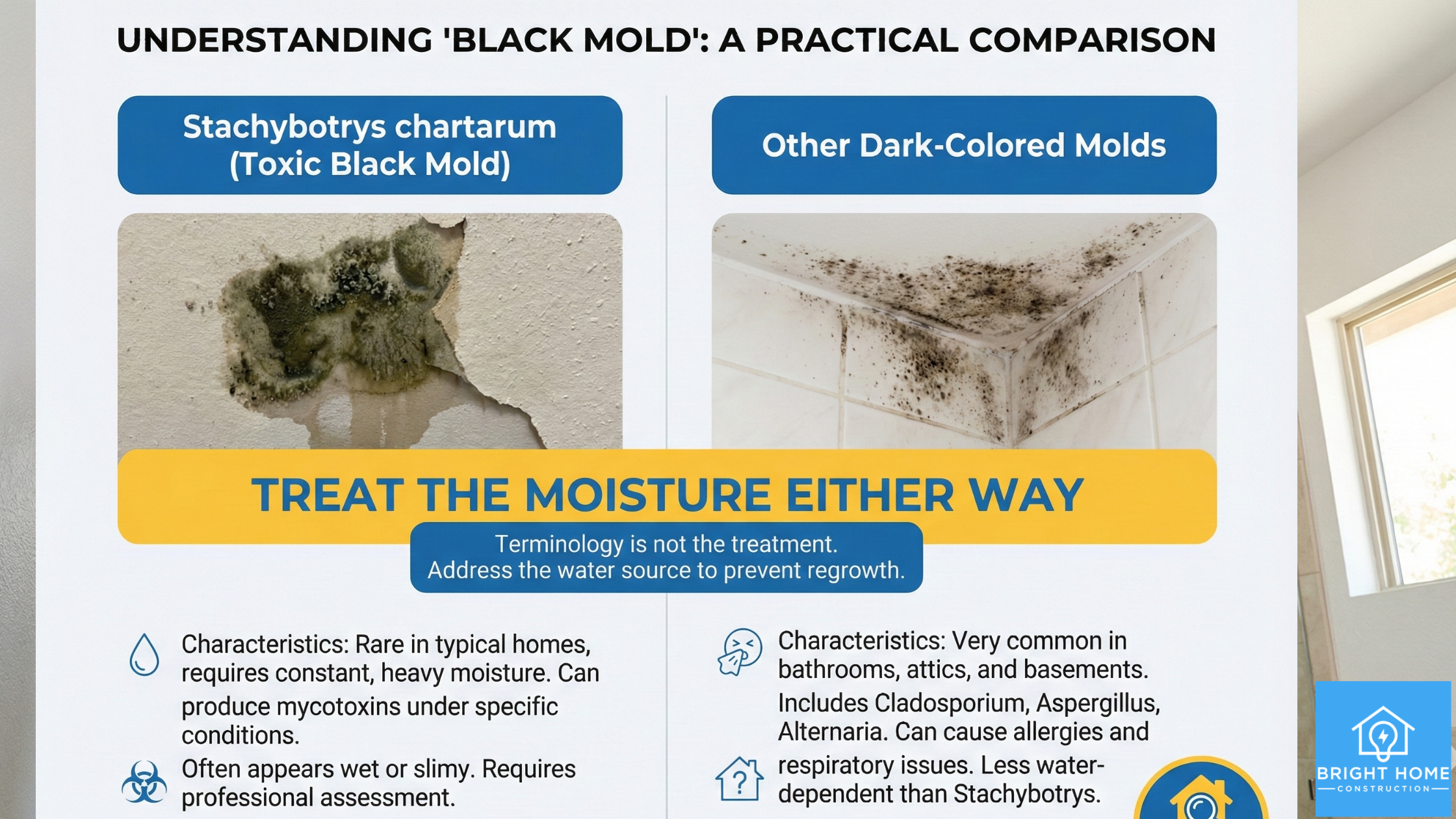 UNDERSTANDING 'BLACK MOLD': A PRACTICAL COMPARISON

Stachybotrys chartarum (Toxic Black Mold)

Other Dark-Colored Molds

TREAT THE MOISTURE EITHER WAY

Terminology is not the treatment.
Address the water source to prevent regrowth.

Characteristics: Rare in typical homes, requires constant, heavy moisture. Can produce mycotoxins under specific conditions.

Often appears wet or slimy. Requires professional assessment.

Characteristics: Very common in bathrooms, attics, and basements. Includes Cladosporium, Aspergillus, Alternaria. Can cause allergies and respiratory issues. Less water-dependent than Stachybotrys.

BRIGHT HOME
CONSTRUCTION